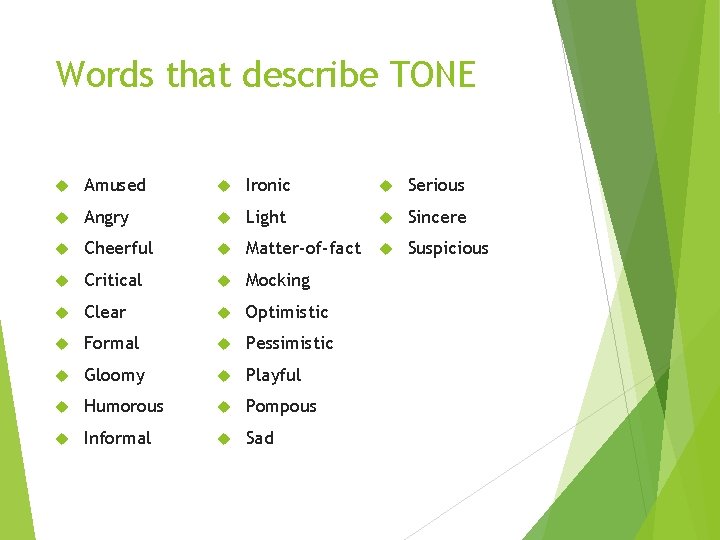 Words that describe TONE

- Amused
- Angry
- Cheerful
- Critical
- Clear
- Formal
- Gloomy
- Humorous
- Informal

- Ironic
- Light
- Matter-of-fact
- Mocking
- Optimistic
- Pessimistic
- Playful
- Pompous
- Sad

- Serious
- Sincere
- Suspicious